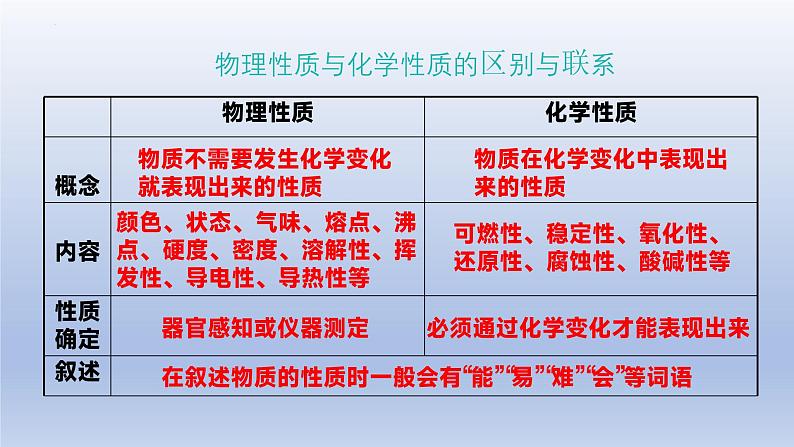 物理性质与化学性质的区别与联系

|  | 物理性质 | 化学性质 |
|---|---|---|
| 概念 | 物质不需要发生化学变化就表现出来的性质 | 物质在化学变化中表现出来的性质 |
| 内容 | 颜色、状态、气味、熔点、沸点、硬度、密度、溶解性、挥发性、导电性、导热性等 | 可燃性、稳定性、氧化性、还原性、腐蚀性、酸碱性等 |
| 性质确定 | 器官感知或仪器测定 | 必须通过化学变化才能表现出来 |
| 叙述 | 在叙述物质的性质时一般会有“能”“易”“难”“会”等词语 |  |